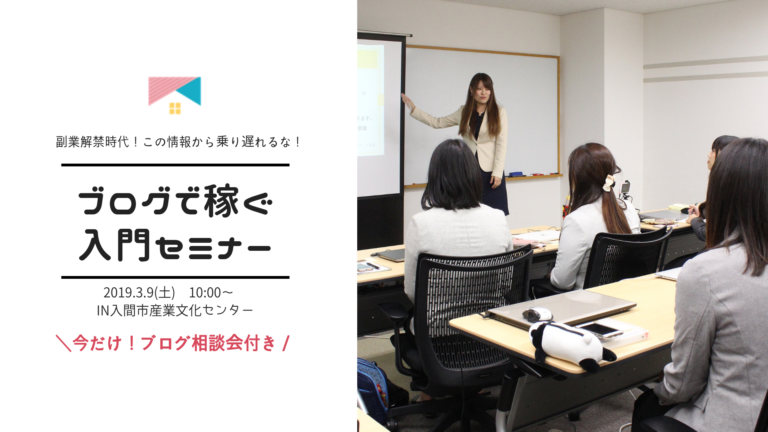 副業解禁時代！この情報から乗り遅れるな！

ブログで稼ぐ
入門セミナー

2019.3.9(土)　10:00～
IN入間市産業文化センター

＼今だけ！ブログ相談会付き／